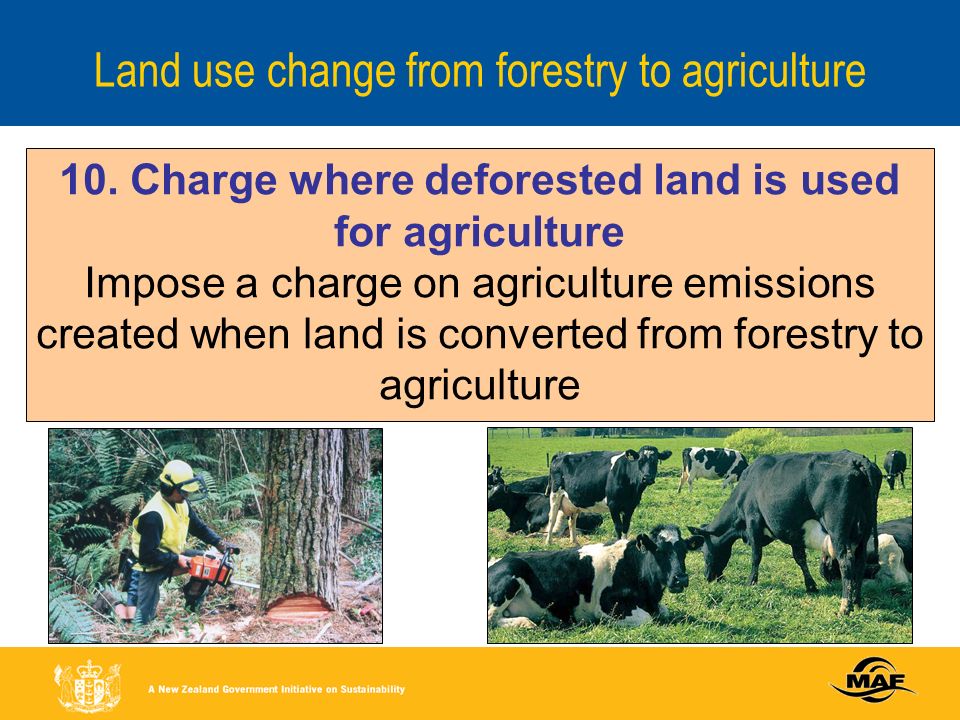 Land use change from forestry to agriculture

10. Charge where deforested land is used for agriculture
Impose a charge on agriculture emissions created when land is converted from forestry to agriculture

A New Zealand Government Initiative on Sustainability

MAF